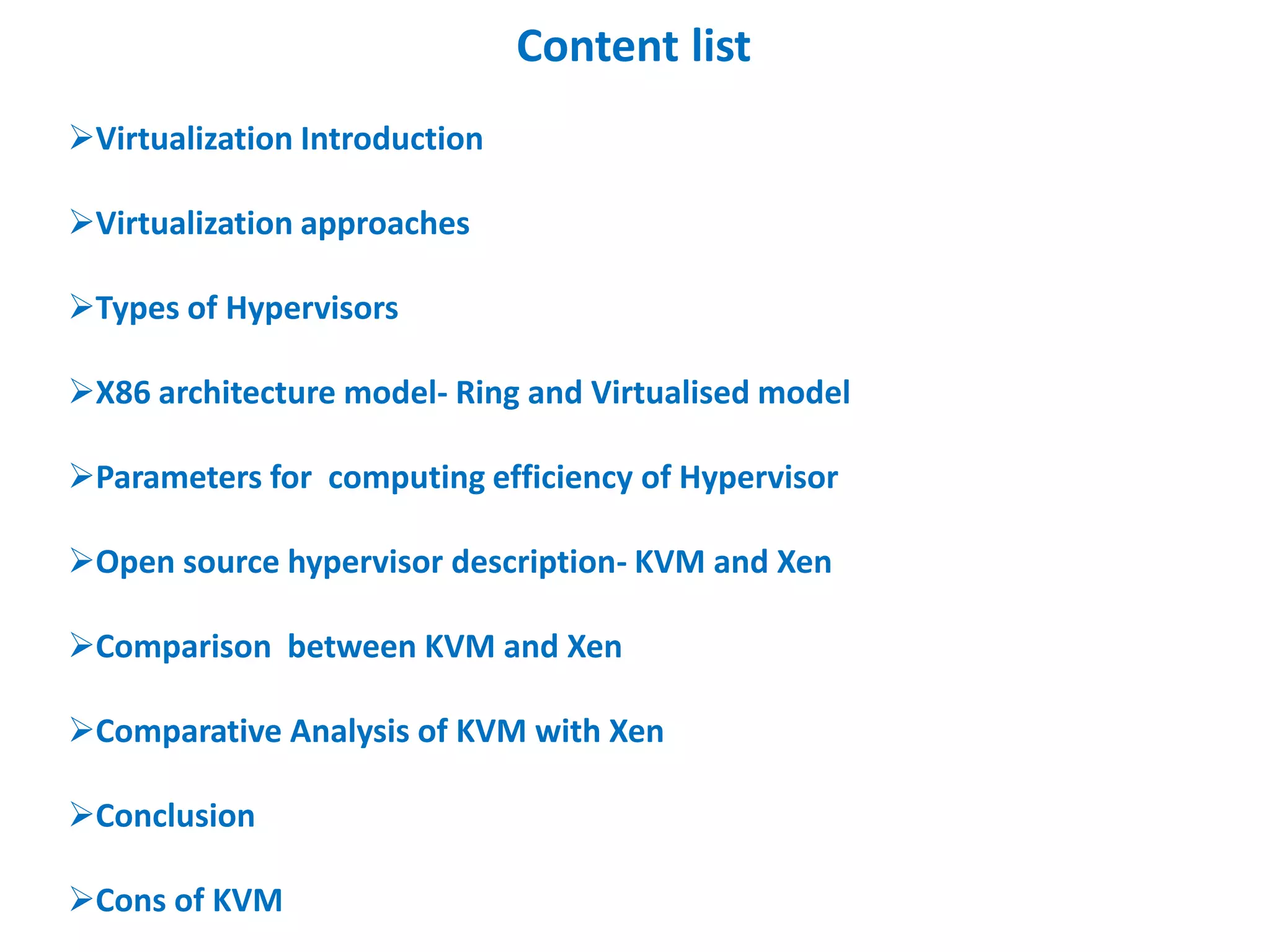 Content list

➢Virtualization Introduction

➢Virtualization approaches

➢Types of Hypervisors

➢X86 architecture model- Ring and Virtualised model

➢Parameters for  computing efficiency of Hypervisor

➢Open source hypervisor description- KVM and Xen

➢Comparison  between KVM and Xen

➢Comparative Analysis of KVM with Xen

➢Conclusion

➢Cons of KVM